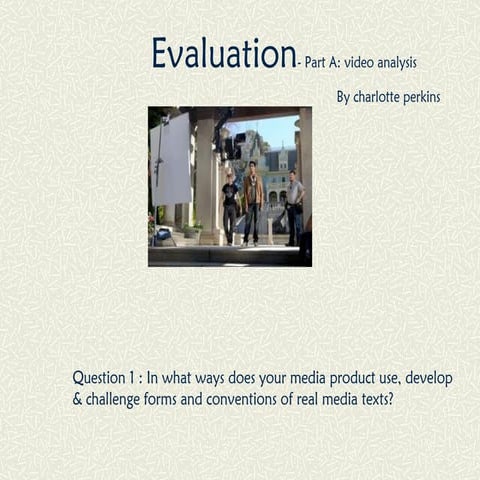 Evaluation- Part A: video analysis

By charlotte perkins

Question 1 : In what ways does your media product use, develop & challenge forms and conventions of real media texts?